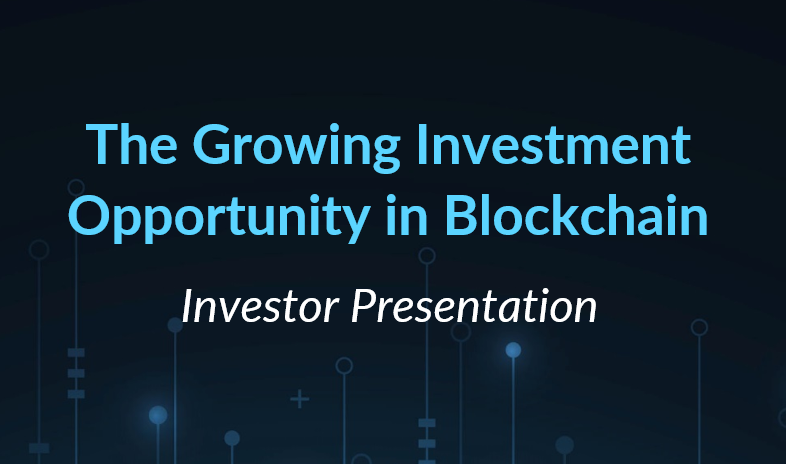 The Growing Investment Opportunity in Blockchain

Investor Presentation